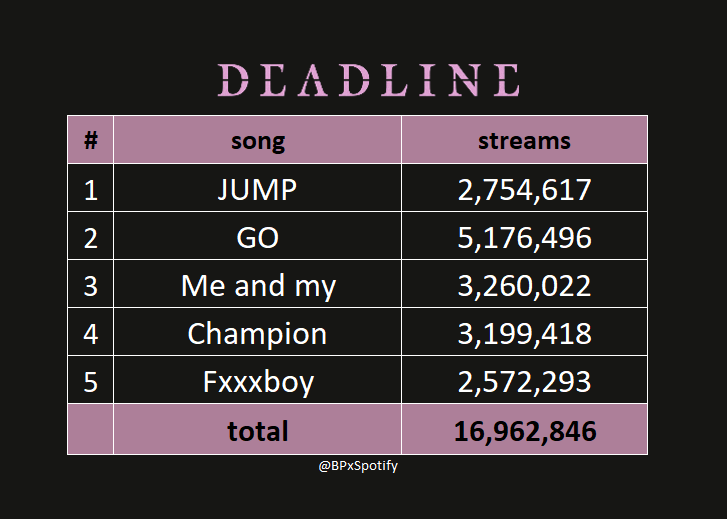 DEADLINE

| # | song | streams |
|---|---|---|
| 1 | JUMP | 2,754,617 |
| 2 | GO | 5,176,496 |
| 3 | Me and my | 3,260,022 |
| 4 | Champion | 3,199,418 |
| 5 | Fxxxboy | 2,572,293 |
| | total | 16,962,846 |

@BPxSpotify